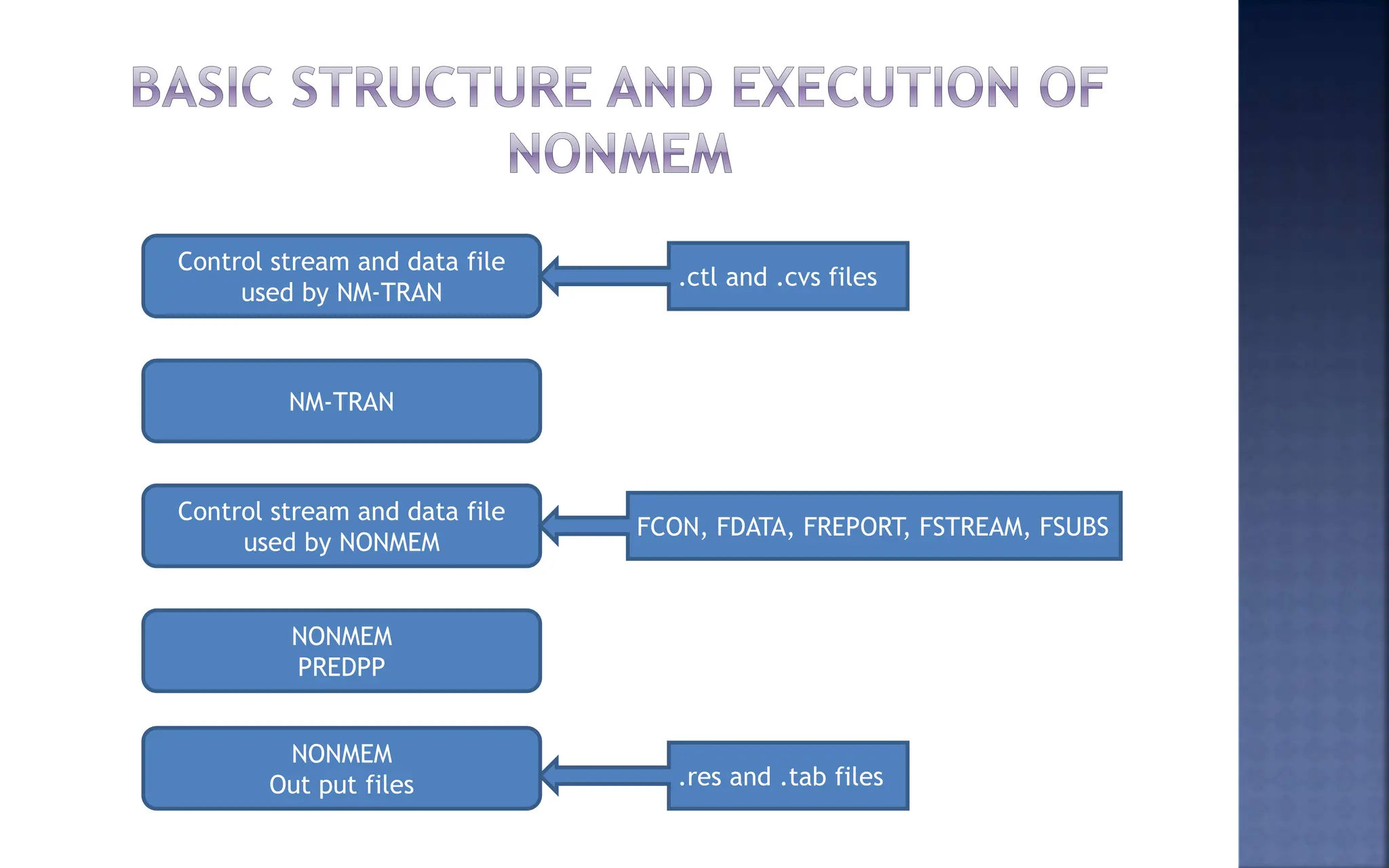 BASIC STRUCTURE AND EXECUTION OF NONMEM

Control stream and data file used by NM-TRAN

.ctl and .cvs files

NM-TRAN

Control stream and data file used by NONMEM

FCON, FDATA, FREPORT, FSTREAM, FSUBS

NONMEM
PREDPP

NONMEM
Out put files

.res and .tab files